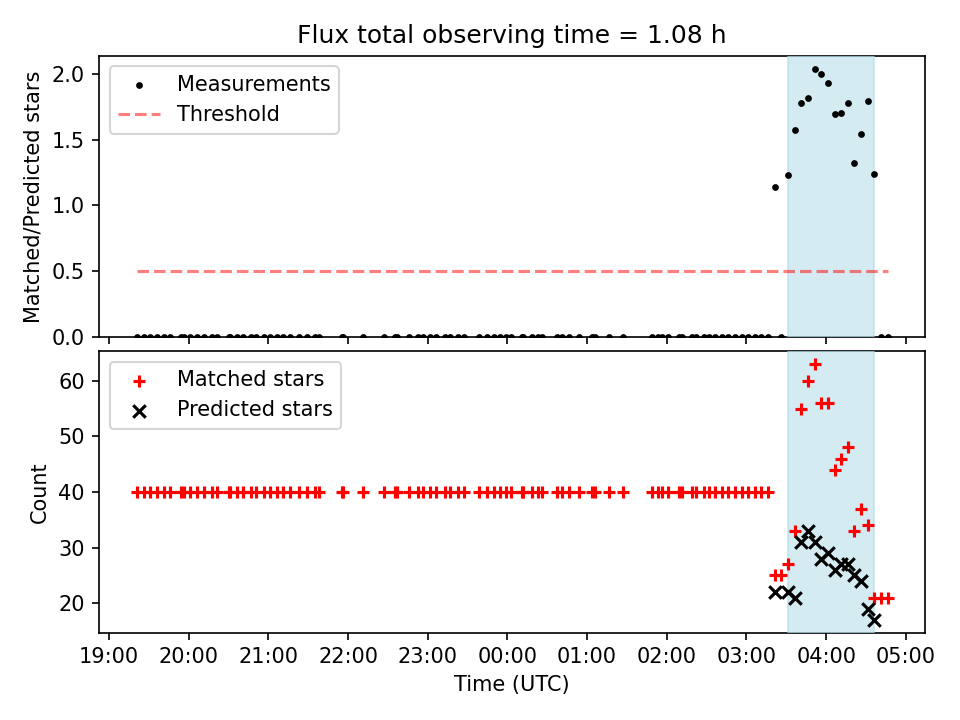 Flux total observing time = 1.08 h

Matched/Predicted stars

2.0
1.5
1.0
0.5
0.0

Measurements
Threshold

Count

60
50
40
30
20

Matched stars
Predicted stars

19:00 20:00 21:00 22:00 23:00 00:00 01:00 02:00 03:00 04:00 05:00

Time (UTC)